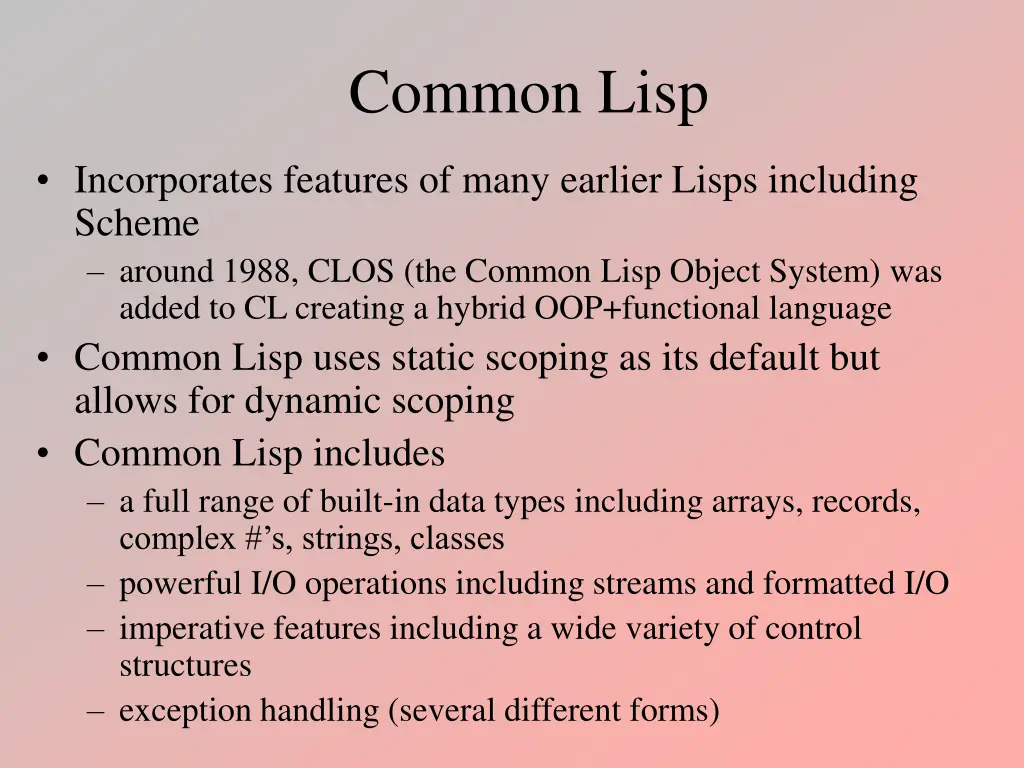 Common Lisp

• Incorporates features of many earlier Lisps including Scheme
  – around 1988, CLOS (the Common Lisp Object System) was added to CL creating a hybrid OOP+functional language
• Common Lisp uses static scoping as its default but allows for dynamic scoping
• Common Lisp includes
  – a full range of built-in data types including arrays, records, complex #’s, strings, classes
  – powerful I/O operations including streams and formatted I/O
  – imperative features including a wide variety of control structures
  – exception handling (several different forms)